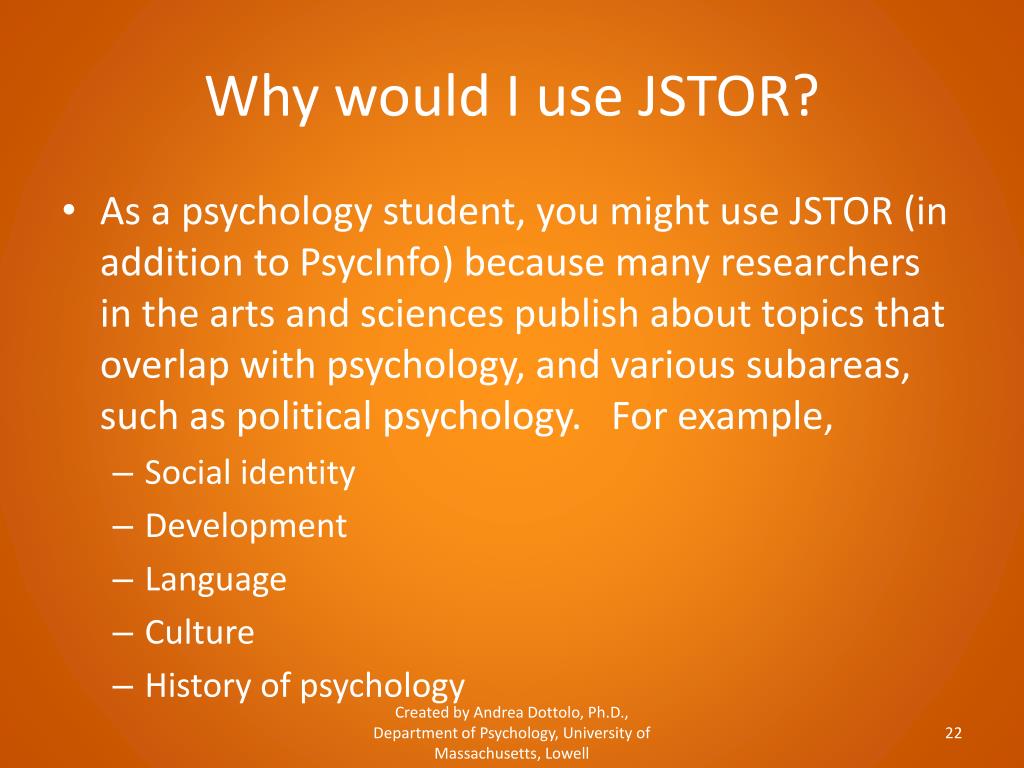 Why would I use JSTOR?

• As a psychology student, you might use JSTOR (in addition to PsycInfo) because many researchers in the arts and sciences publish about topics that overlap with psychology, and various subareas, such as political psychology. For example,
– Social identity
– Development
– Language
– Culture
– History of psychology

Created by Andrea Dottolo, Ph.D., Department of Psychology, University of Massachusetts, Lowell

22